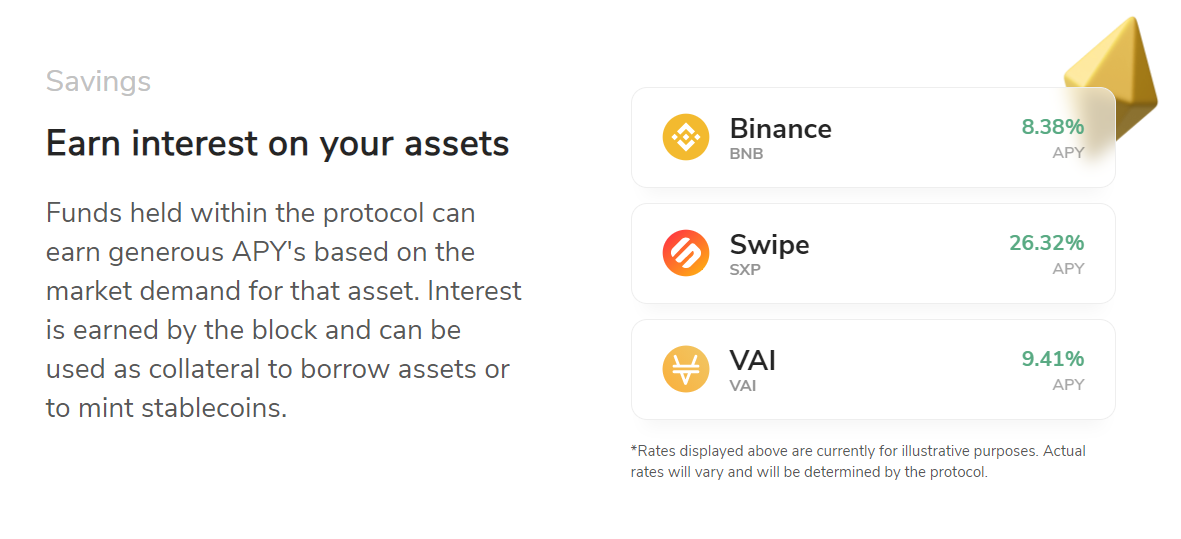 Savings

Earn interest on your assets

Funds held within the protocol can earn generous APY's based on the market demand for that asset. Interest is earned by the block and can be used as collateral to borrow assets or to mint stablecoins.

Binance
BNB
8.38%
APY

Swipe
SXP
26.32%
APY

VAI
VAI
9.41%
APY

*Rates displayed above are currently for illustrative purposes. Actual rates will vary and will be determined by the protocol.